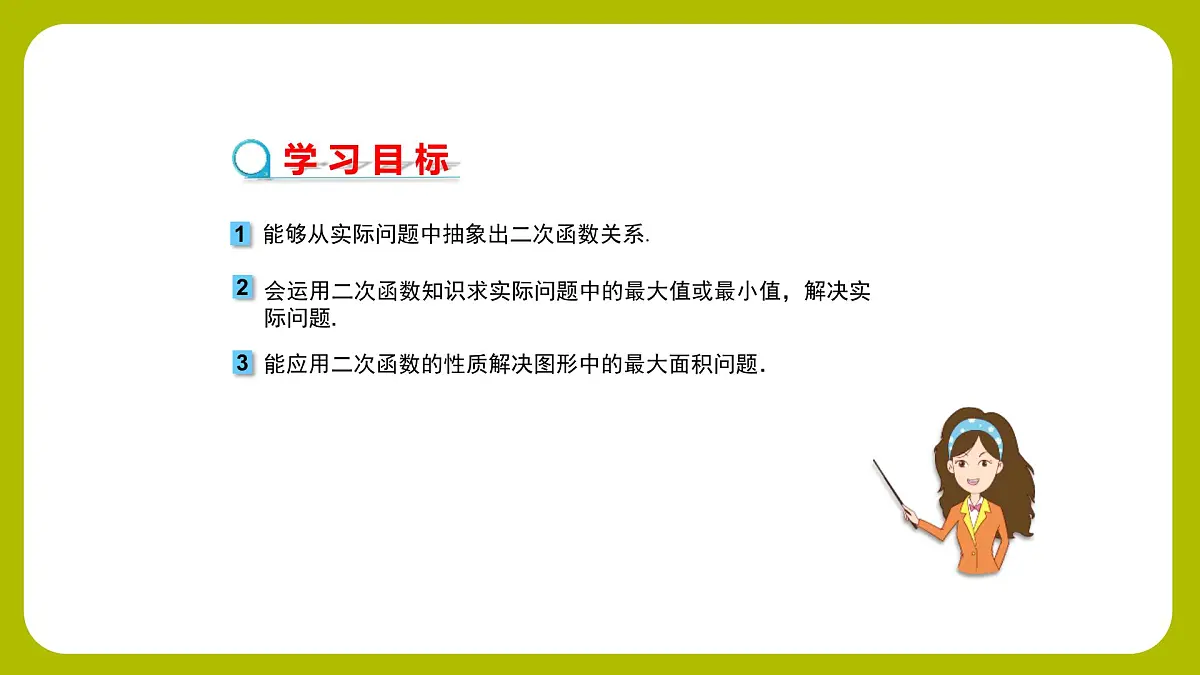 学习目标

1 能够从实际问题中抽象出二次函数关系.

2 会运用二次函数知识求实际问题中的最大值或最小值，解决实际问题.

3 能应用二次函数的性质解决图形中的最大面积问题.